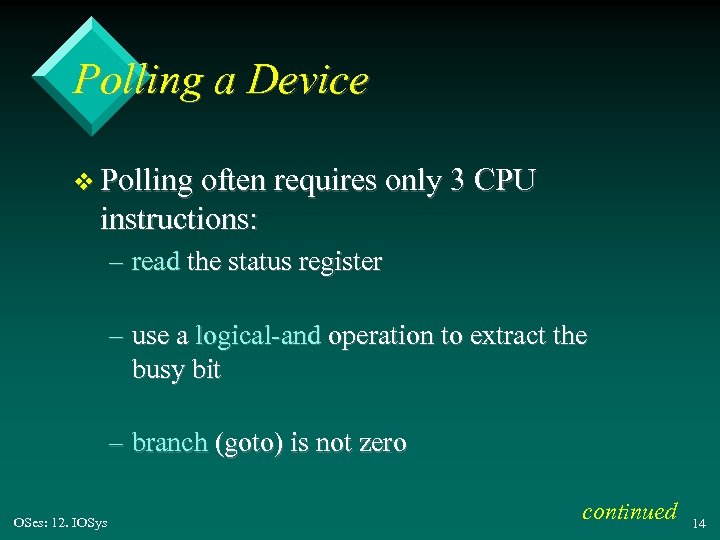 Polling a Device

❖ Polling often requires only 3 CPU instructions:

– read the status register

– use a logical-and operation to extract the busy bit

– branch (goto) is not zero

continued

OSes: 12. IOSys

14